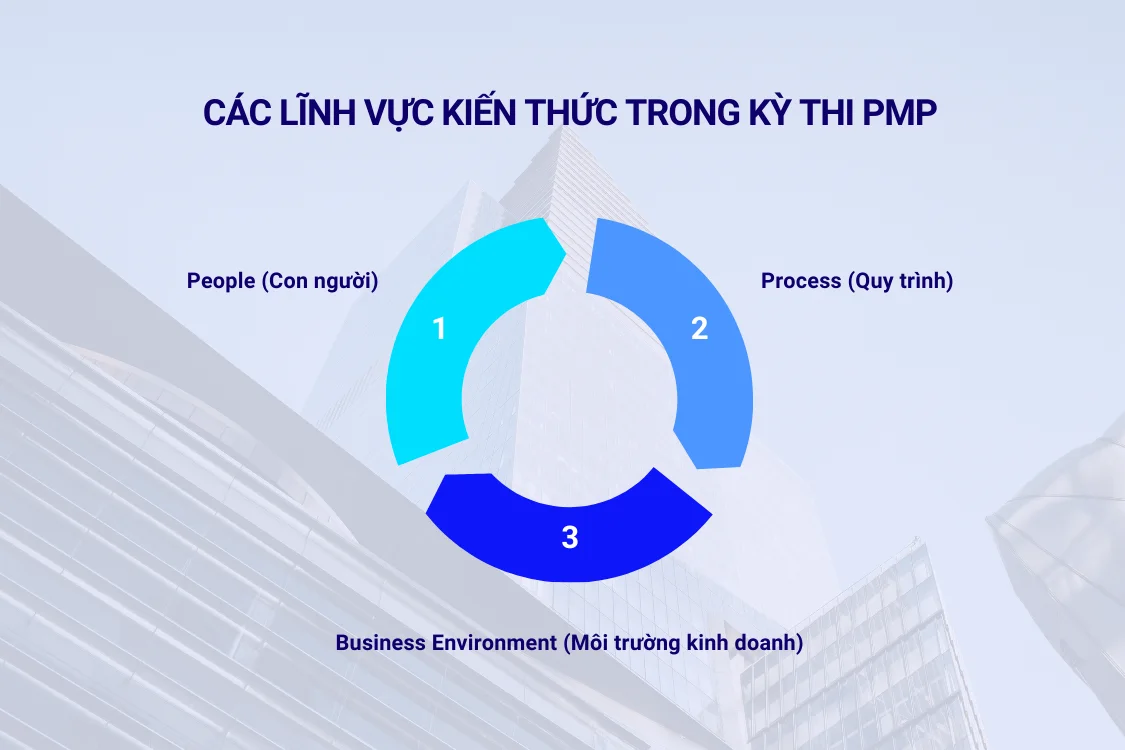 CÁC LĨNH VỰC KIẾN THỨC TRONG KỲ THI PMP

People (Con người)

1

2

Process (Quy trình)

3

Business Environment (Môi trường kinh doanh)